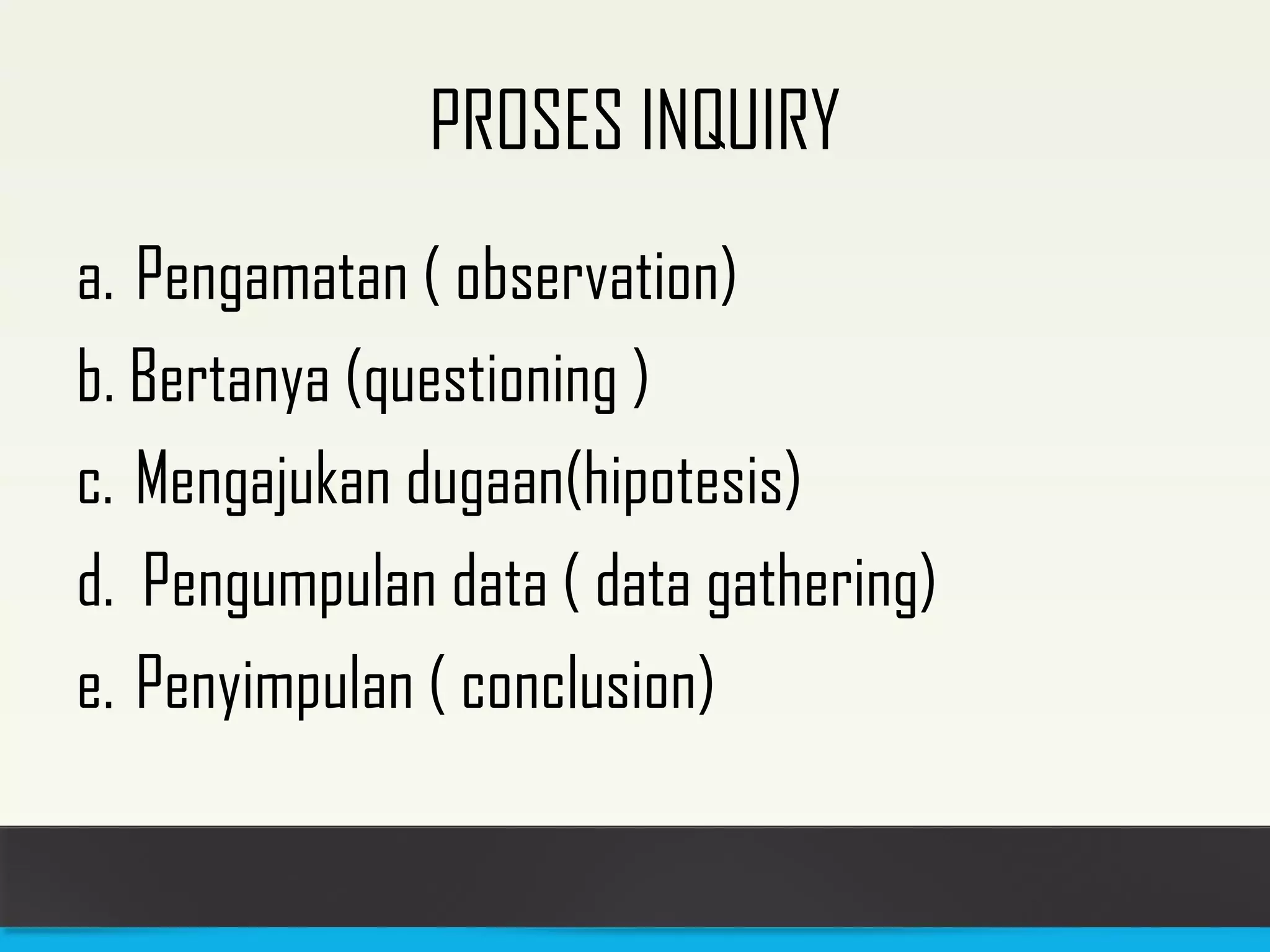 PROSES INQUIRY

a. Pengamatan ( observation)
b. Bertanya (questioning )
c. Mengajukan dugaan(hipotesis)
d. Pengumpulan data ( data gathering)
e. Penyimpulan ( conclusion)